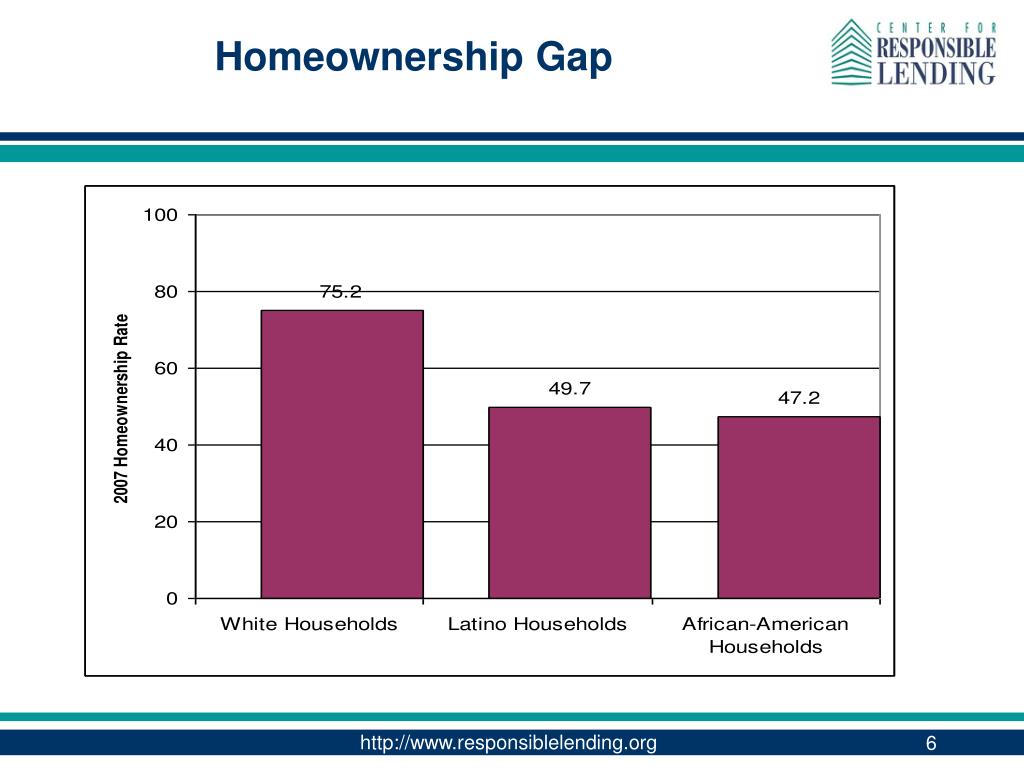 Homeownership Gap

CENTER FOR RESPONSIBLE LENDING

2007 Homeownership Rate

100
80
60
40
20
0

75.2
49.7
47.2

White Households
Latino Households
African-American Households

http://www.responsiblelending.org
6